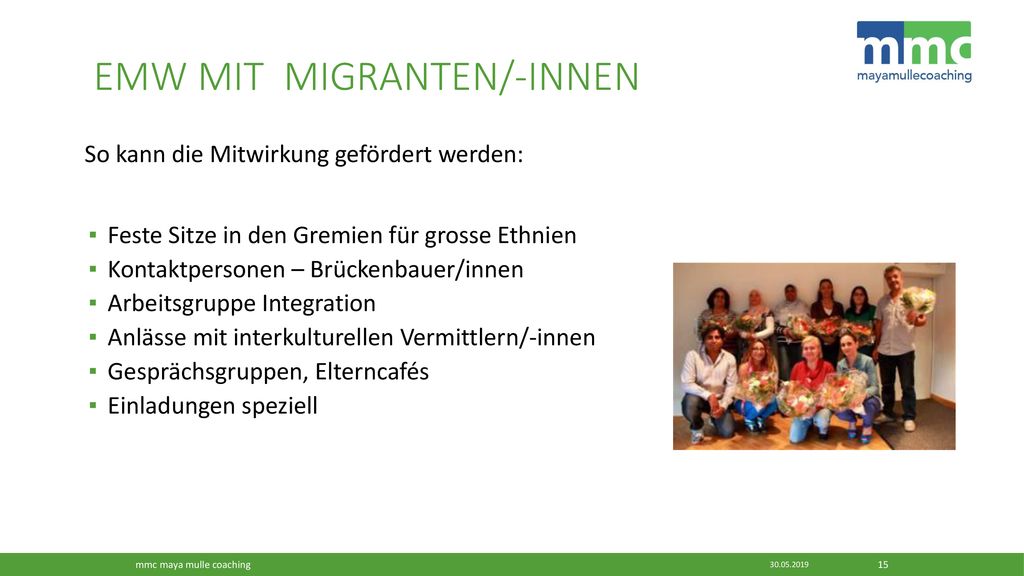 EMW MIT MIGRANTEN/-INNEN

mmc
mayamullecoaching

So kann die Mitwirkung gefördert werden:

▪ Feste Sitze in den Gremien für grosse Ethnien
▪ Kontaktpersonen – Brückenbauer/innen
▪ Arbeitsgruppe Integration
▪ Anlässe mit interkulturellen Vermittlern/-innen
▪ Gesprächsgruppen, Elterncafés
▪ Einladungen speziell

mmc maya mulle coaching 30.05.2019 15